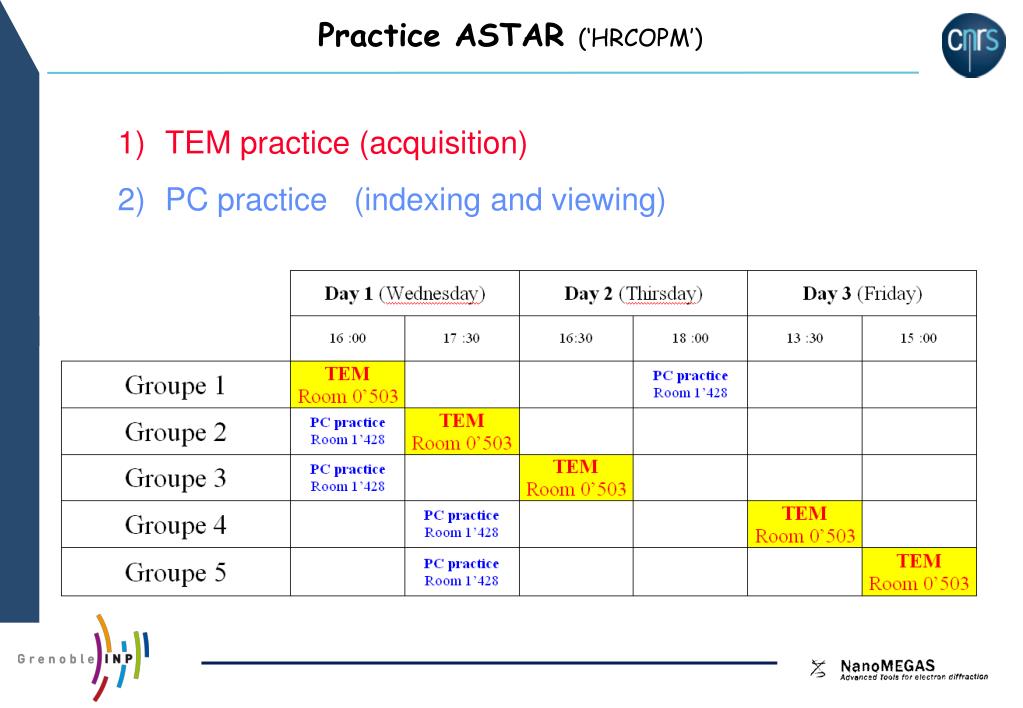 Practice ASTAR ('HRCOPM')

cnrs

1) TEM practice (acquisition)

2) PC practice (indexing and viewing)

| | Day 1 (Wednesday) | | Day 2 (Thirsday) | | Day 3 (Friday) | |
|---|---|---|---|---|---|---|
| | 16 :00 | 17 :30 | 16:30 | 18 :00 | 13 :30 | 15 :00 |
| Groupe 1 | TEM Room 0'503 | | | PC practice Room 1'428 | | |
| Groupe 2 | PC practice Room 1'428 | TEM Room 0'503 | | | | |
| Groupe 3 | PC practice Room 1'428 | | TEM Room 0'503 | | | |
| Groupe 4 | | PC practice Room 1'428 | | | TEM Room 0'503 | |
| Groupe 5 | | PC practice Room 1'428 | | | | TEM Room 0'503 |

Grenoble INP

NanoMEGAS
Advanced tools for electron diffraction